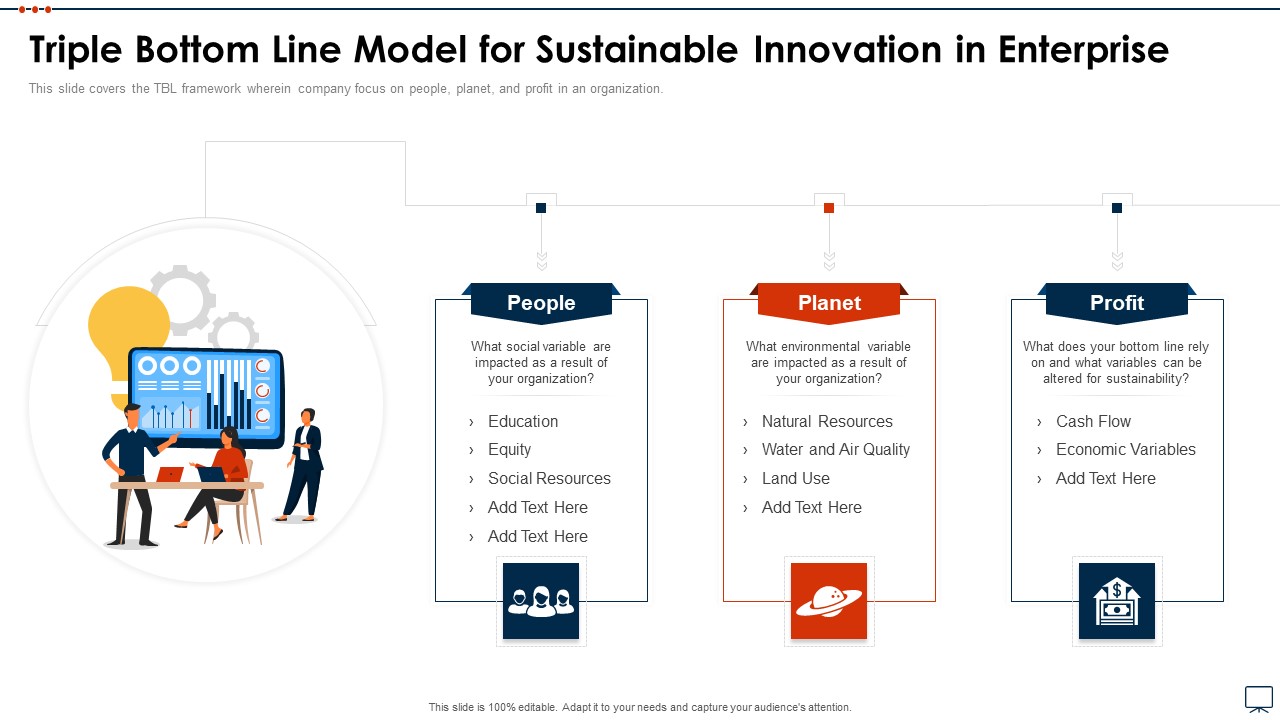 Triple Bottom Line Model for Sustainable Innovation in Enterprise

This slide covers the TBL framework wherein company focus on people, planet, and profit in an organization.

People

What social variable are impacted as a result of your organization?

› Education
› Equity
› Social Resources
› Add Text Here
› Add Text Here

Planet

What environmental variable are impacted as a result of your organization?

› Natural Resources
› Water and Air Quality
› Land Use
› Add Text Here

Profit

What does your bottom line rely on and what variables can be altered for sustainability?

› Cash Flow
› Economic Variables
› Add Text Here

This slide is 100% editable. Adapt it to your needs and capture your audience's attention.